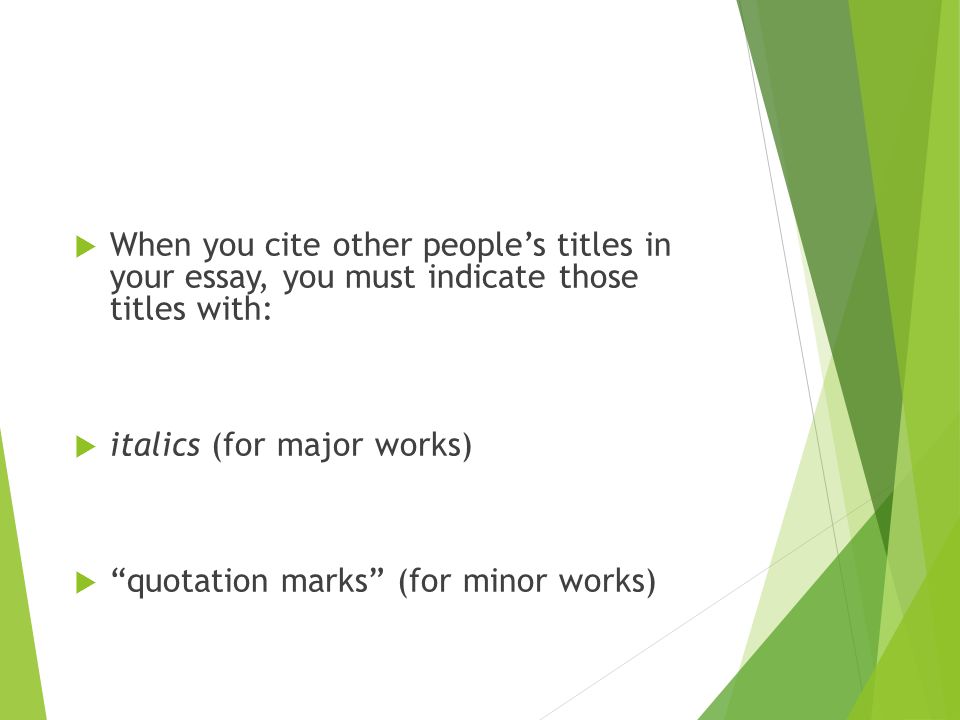 When you cite other people’s titles in your essay, you must indicate those titles with:

italics (for major works)

“quotation marks” (for minor works)